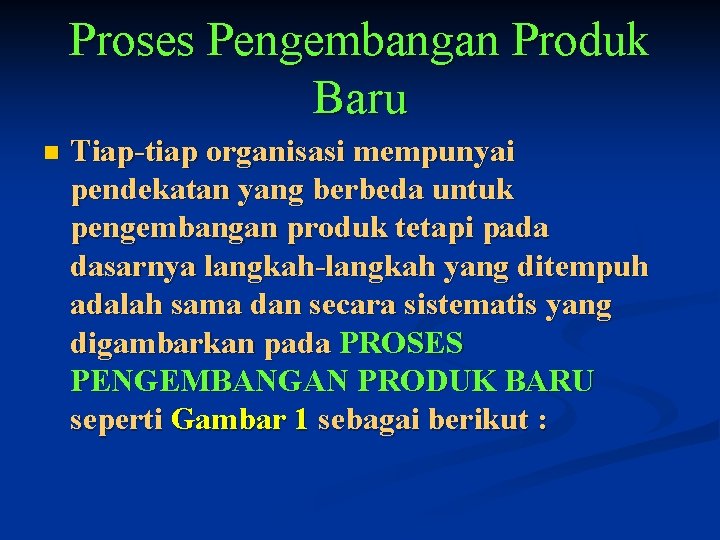 Proses Pengembangan Produk Baru

Tiap-tiap organisasi mempunyai pendekatan yang berbeda untuk pengembangan produk tetapi pada dasarnya langkah-langkah yang ditempuh adalah sama dan secara sistematis yang digambarkan pada PROSES PENGEMBANGAN PRODUK BARU seperti Gambar 1 sebagai berikut :